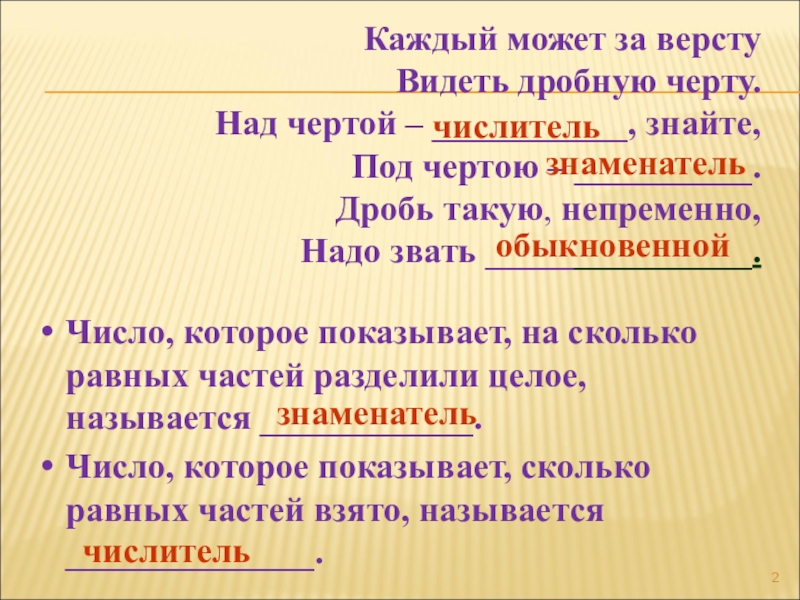 Каждый может за версту
Видеть дробную черту.
Над чертой – числитель, знайте,
Под чертою – знаменатель.
Дробь такую, непременно,
Надо звать обыкновенной.

• Число, которое показывает, на сколько равных частей разделили целое, называется знаменатель.
• Число, которое показывает, сколько равных частей взято, называется числитель.

2